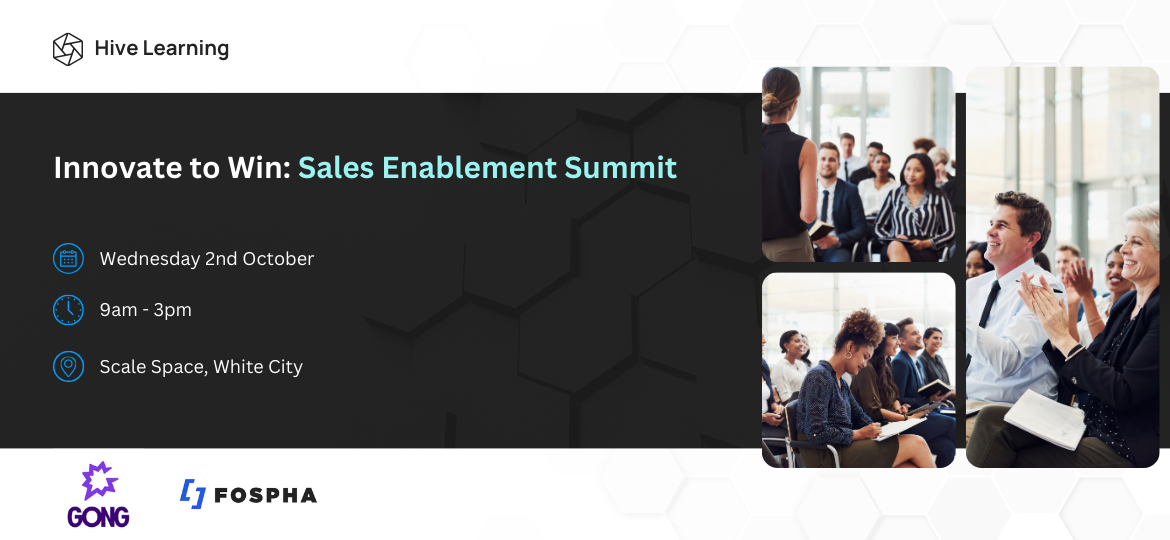 Hive Learning

Innovate to Win: Sales Enablement Summit

Wednesday 2nd October

9am - 3pm

Scale Space, White City

GONG

FOSPHA